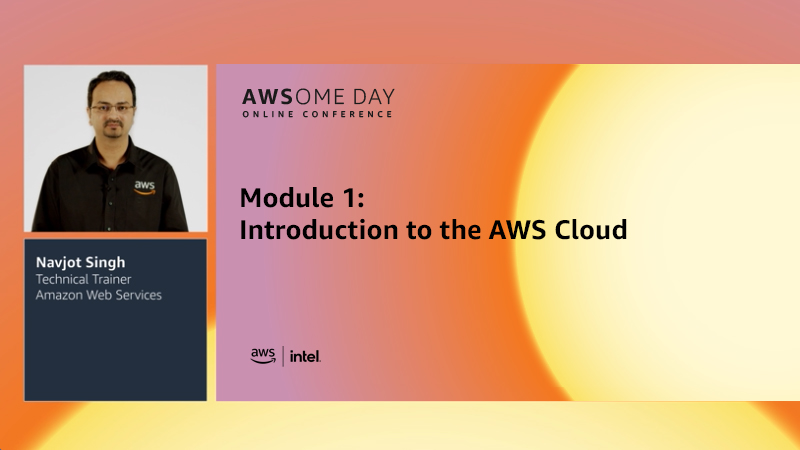 aws

Navjot Singh
Technical Trainer
Amazon Web Services

AWSOME DAY
ONLINE CONFERENCE

Module 1:
Introduction to the AWS Cloud

aws | intel.